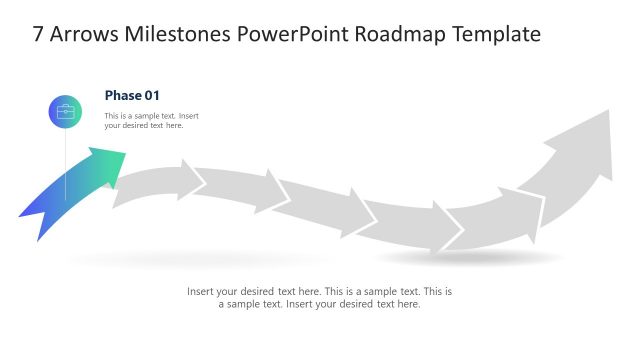 7 Arrows Milestones PowerPoint Roadmap Template

Phase 01

This is a sample text. Insert your desired text here.

Insert your desired text here. This is a sample text. This is a sample text. Insert your desired text here.